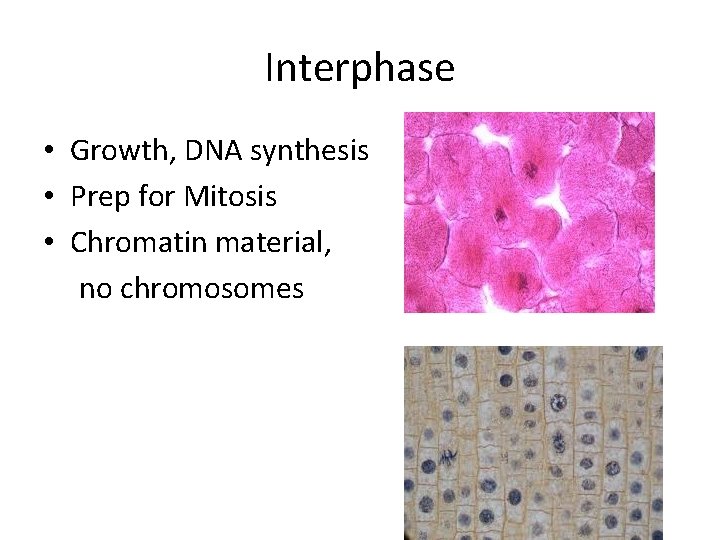 Interphase

• Growth, DNA synthesis
• Prep for Mitosis
• Chromatin material, no chromosomes